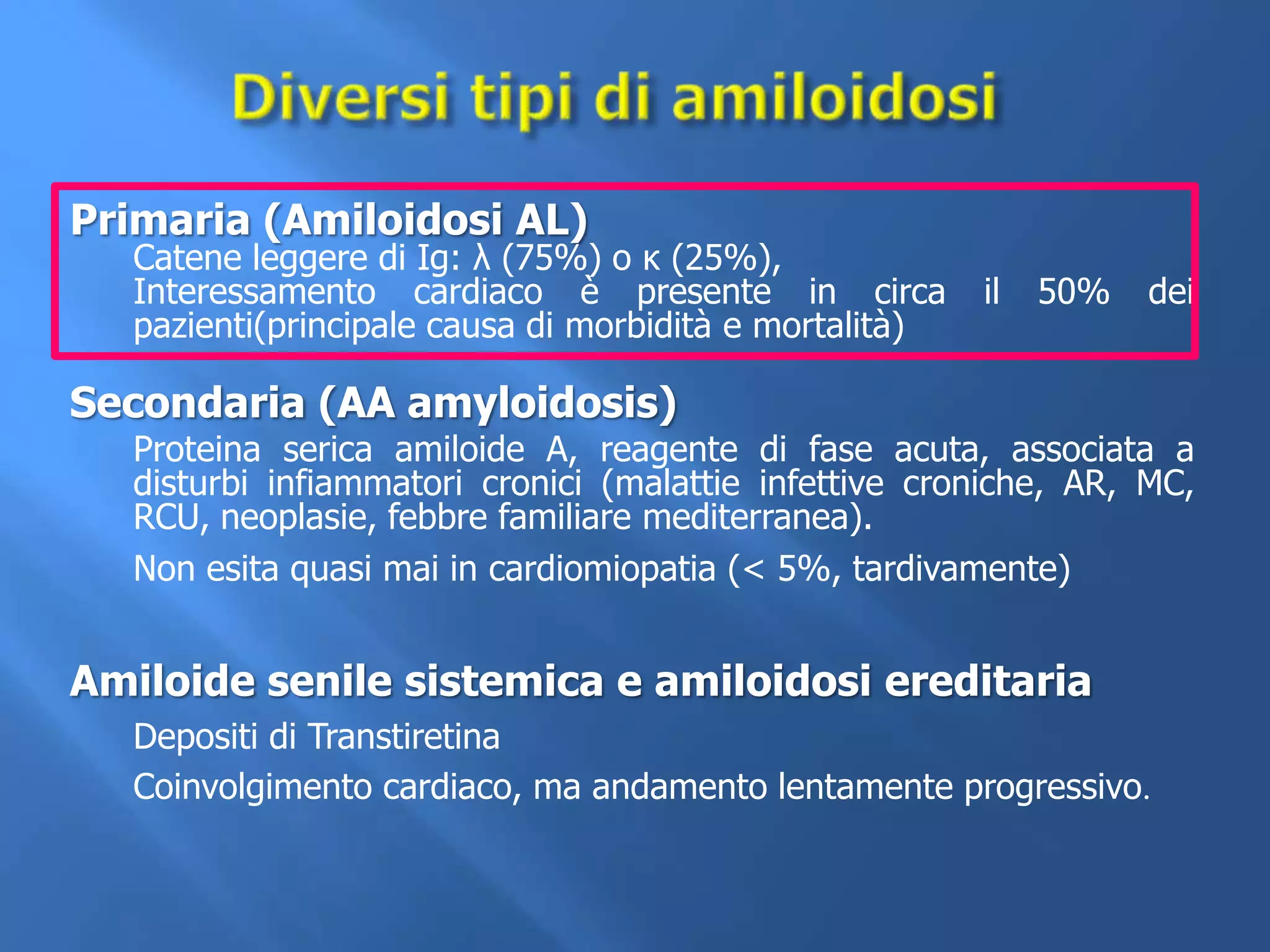 Diversi tipi di amiloidosi

Primaria (Amiloidosi AL)

Catene leggere di Ig: λ (75%) o κ (25%),

Interessamento cardiaco è presente in circa il 50% dei pazienti(principale causa di morbidità e mortalità)

Secondaria (AA amyloidosis)

Proteina serica amiloide A, reagente di fase acuta, associata a disturbi infiammatori cronici (malattie infettive croniche, AR, MC, RCU, neoplasie, febbre familiare mediterranea).

Non esita quasi mai in cardiomiopatia (< 5%, tardivamente)

Amiloide senile sistemica e amiloidosi ereditaria

Depositi di Transtiretina

Coinvolgimento cardiaco, ma andamento lentamente progressivo.